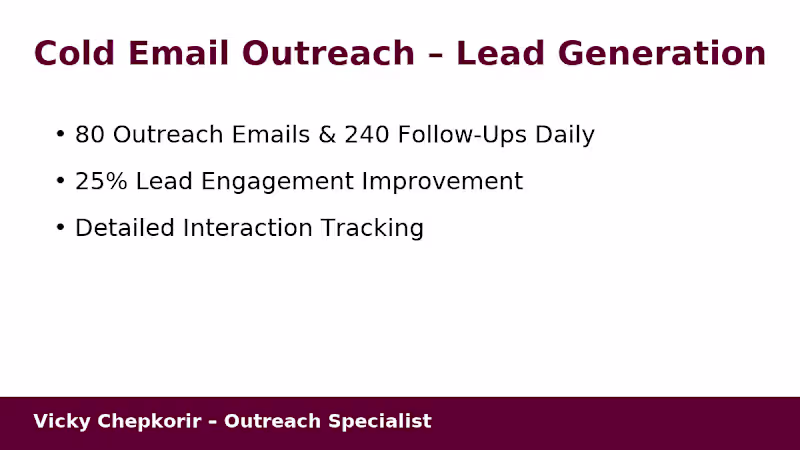 Cold Email Outreach – Lead Generation

• 80 Outreach Emails & 240 Follow-Ups Daily
• 25% Lead Engagement Improvement
• Detailed Interaction Tracking

Vicky Chepkorir – Outreach Specialist